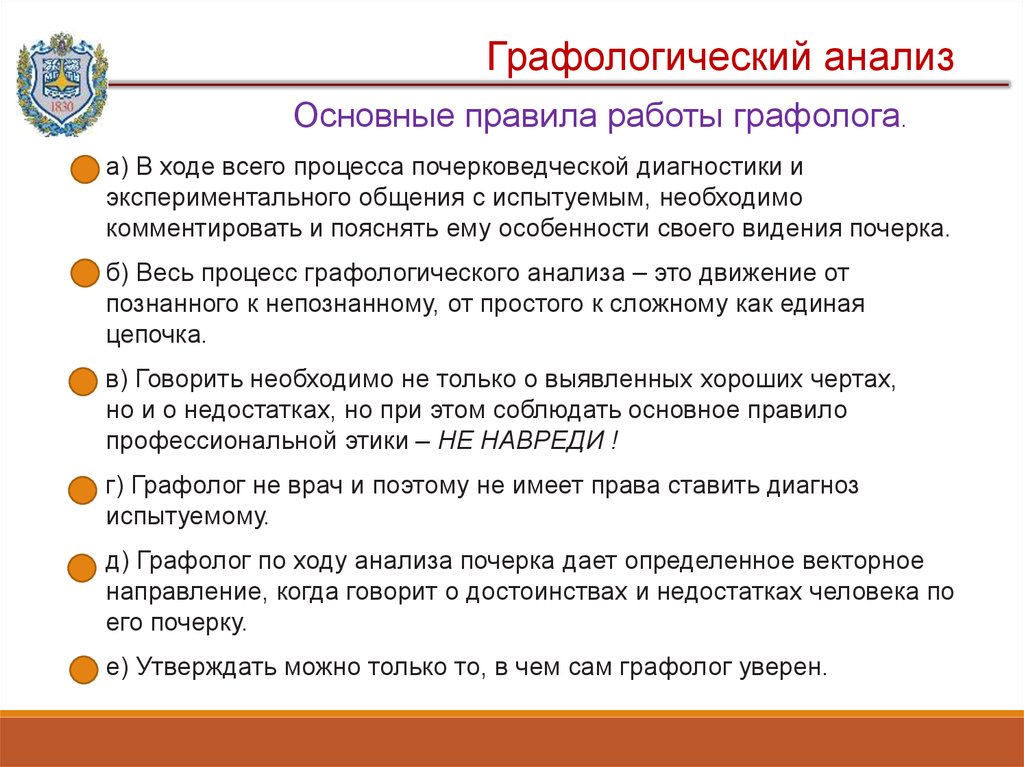 1830

Графологический анализ

Основные правила работы графолога.

а) В ходе всего процесса почерковедческой диагностики и экспериментального общения с испытуемым, необходимо комментировать и пояснять ему особенности своего видения почерка.

б) Весь процесс графологического анализа – это движение от познанного к непознанному, от простого к сложному как единая цепочка.

в) Говорить необходимо не только о выявленных хороших чертах, но и о недостатках, но при этом соблюдать основное правило профессиональной этики – НЕ НАВРЕДИ !

г) Графолог не врач и поэтому не имеет права ставить диагноз испытуемому.

д) Графолог по ходу анализа почерка дает определенное векторное направление, когда говорит о достоинствах и недостатках человека по его почерку.

е) Утверждать можно только то, в чем сам графолог уверен.